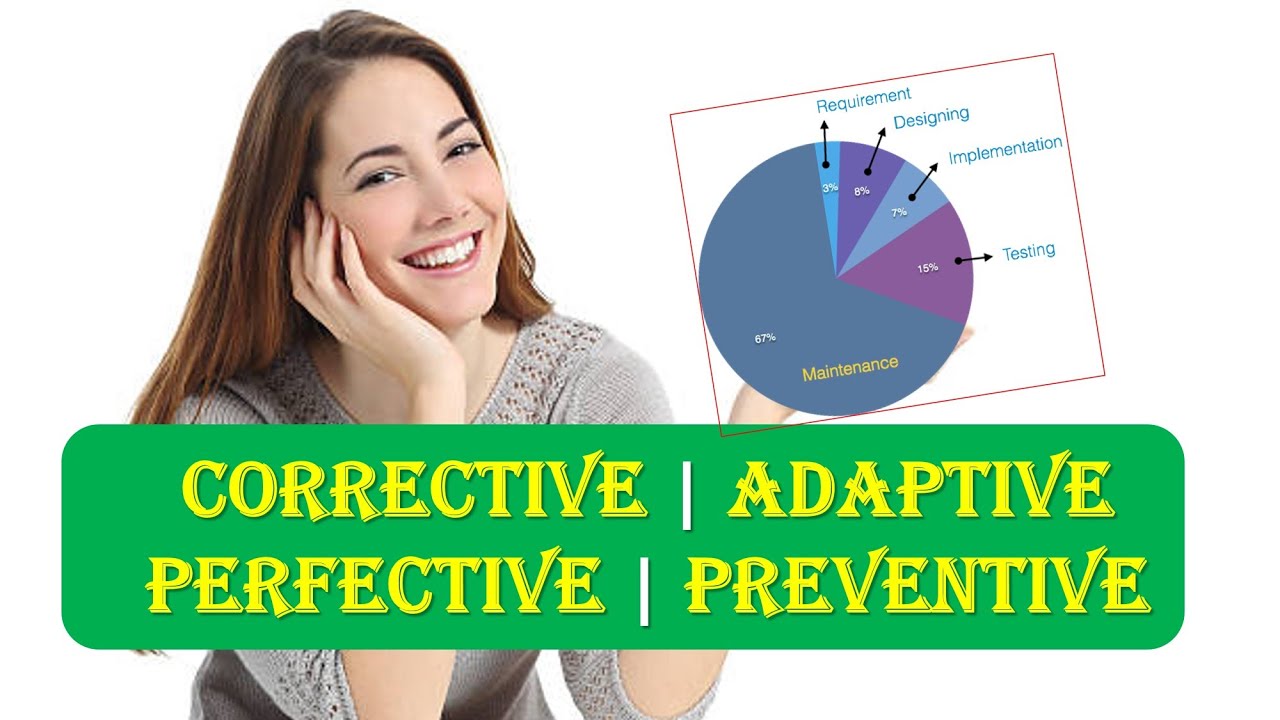 Requirement
Designing
Implementation
Testing
3%
8%
7%
15%
67%
Maintenance

CORRECTIVE | ADAPTIVE
PERFECTIVE | PREVENTIVE